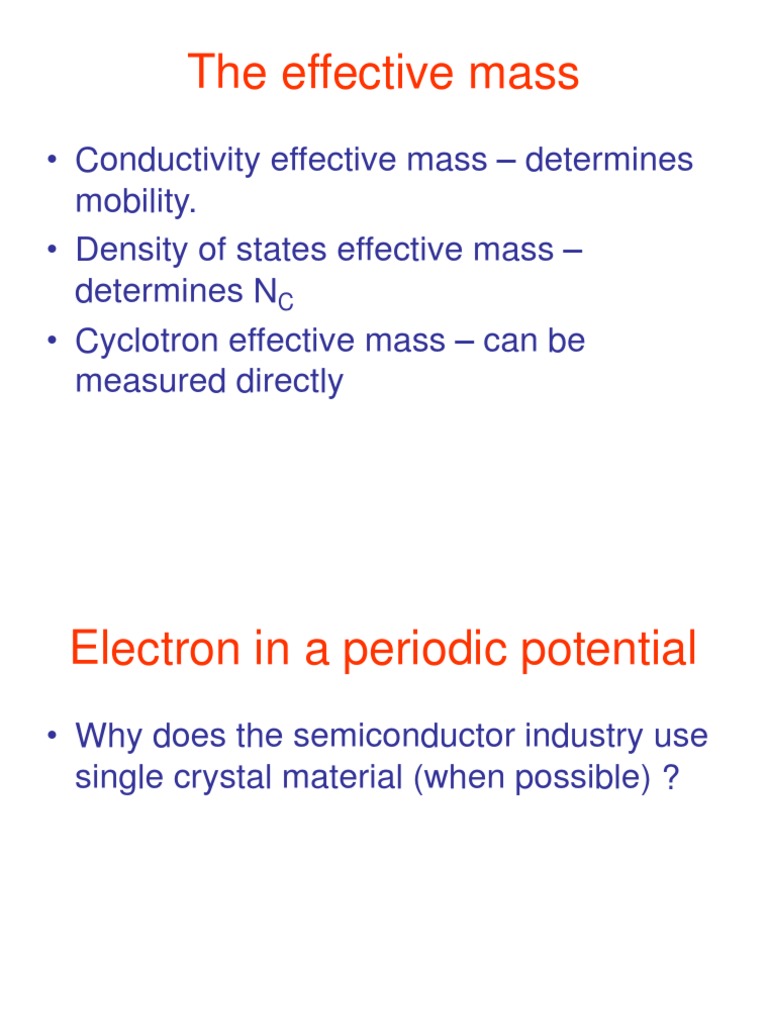 The effective mass

• Conductivity effective mass – determines mobility.
• Density of states effective mass – determines $N_C$
• Cyclotron effective mass – can be measured directly

Electron in a periodic potential

• Why does the semiconductor industry use single crystal material (when possible) ?